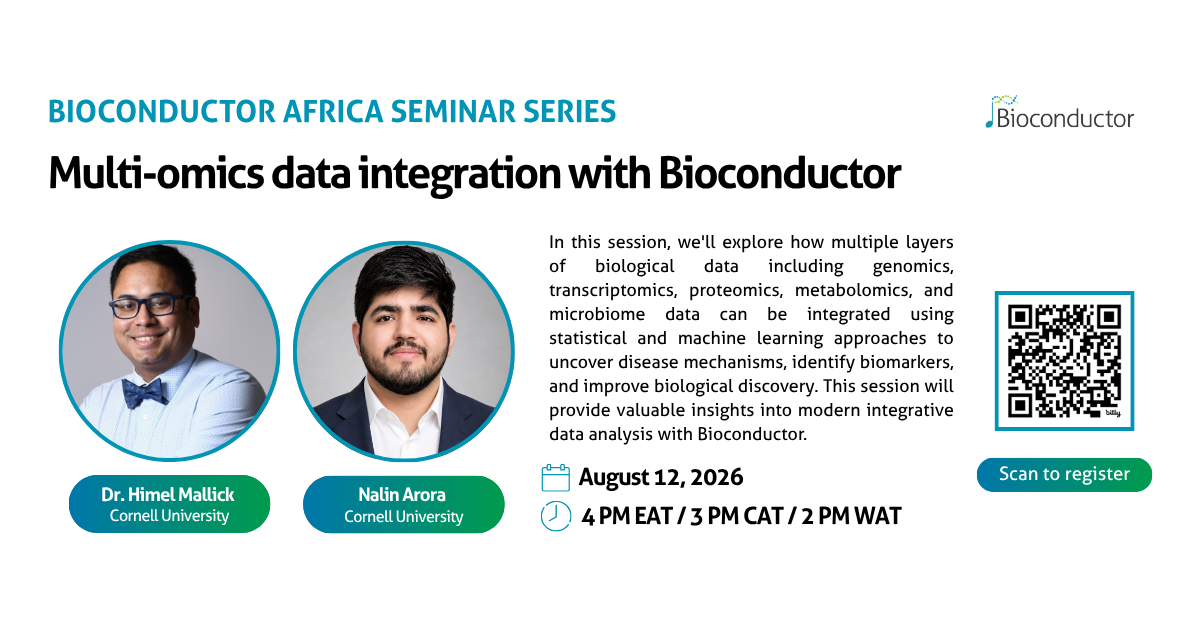 BIOCONDUCTOR AFRICA SEMINAR SERIES

Bioconductor

Multi-omics data integration with Bioconductor

Dr. Himel Mallick
Cornell University

Nalin Arora
Cornell University

In this session, we'll explore how multiple layers of biological data including genomics, transcriptomics, proteomics, metabolomics, and microbiome data can be integrated using statistical and machine learning approaches to uncover disease mechanisms, identify biomarkers, and improve biological discovery. This session will provide valuable insights into modern integrative data analysis with Bioconductor.

August 12, 2026

4 PM EAT / 3 PM CAT / 2 PM WAT

bitly

Scan to register